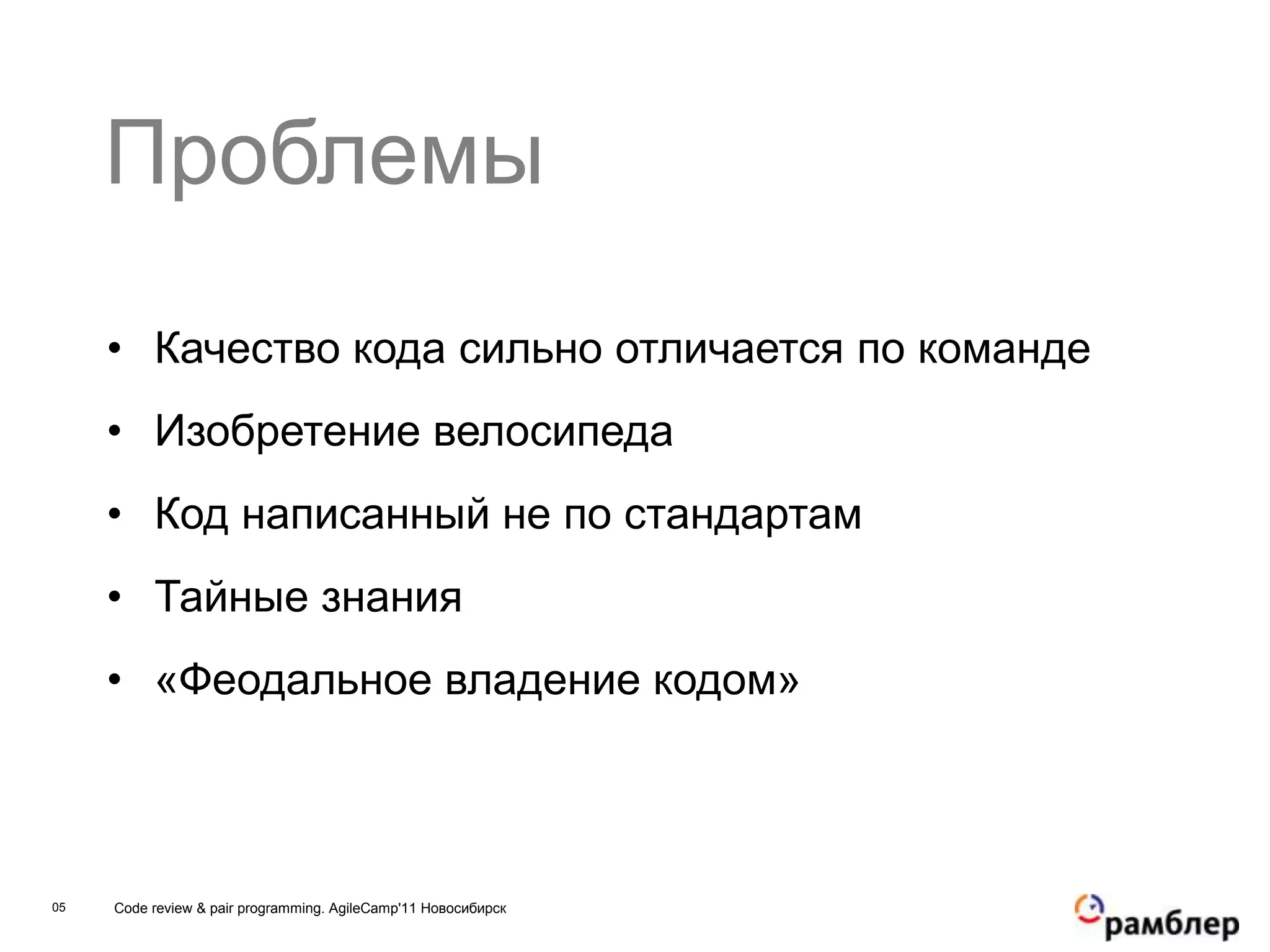 Проблемы

• Качество кода сильно отличается по команде
• Изобретение велосипеда
• Код написанный не по стандартам
• Тайные знания
• «Феодальное владение кодом»

05 Code review & pair programming. AgileCamp'11 Новосибирск

рамблер